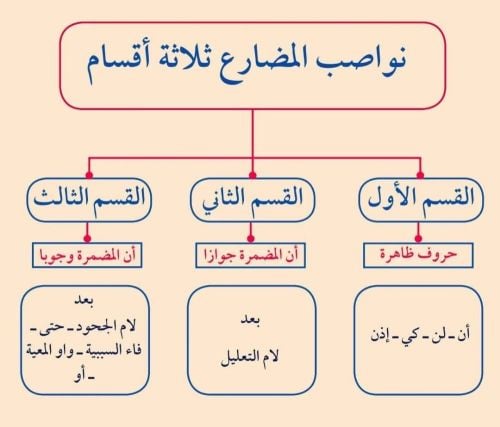 نواصب المضارع ثلاثة أقسام

القسم الأول

حروف ظاهرة

أن ـ لن ـ كي ـ إذن

القسم الثاني

أن المضمرة جوازا

بعد

لام التعليل

القسم الثالث

أن المضمرة وجوبا

بعد

لام الجحود ـ حتى ـ فاء السببية ـ واو المعية ـ أو